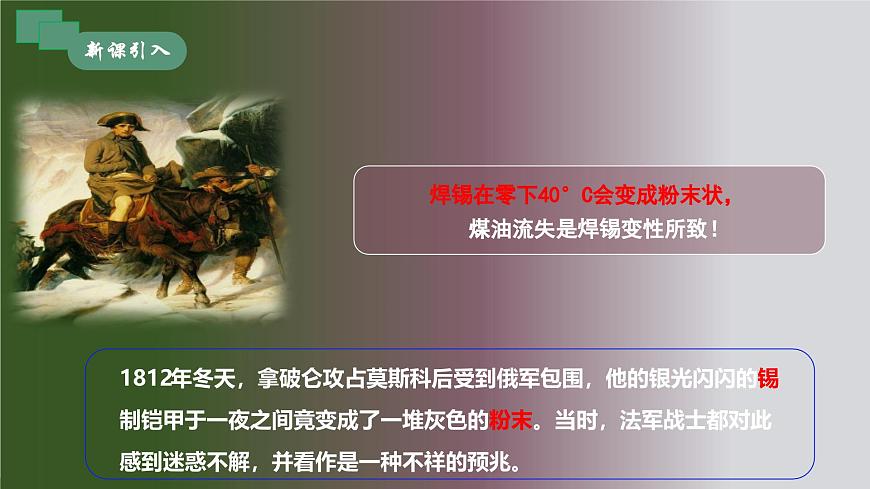 新课引入

焊锡在零下40°C会变成粉末状，
煤油流失是焊锡变性所致！

1812年冬天，拿破仑攻占莫斯科后受到俄军包围，他的银光闪闪的锡制铠甲于一夜之间竟变成了一堆灰色的粉末。当时，法军战士都对此感到迷惑不解，并看作是一种不祥的预兆。